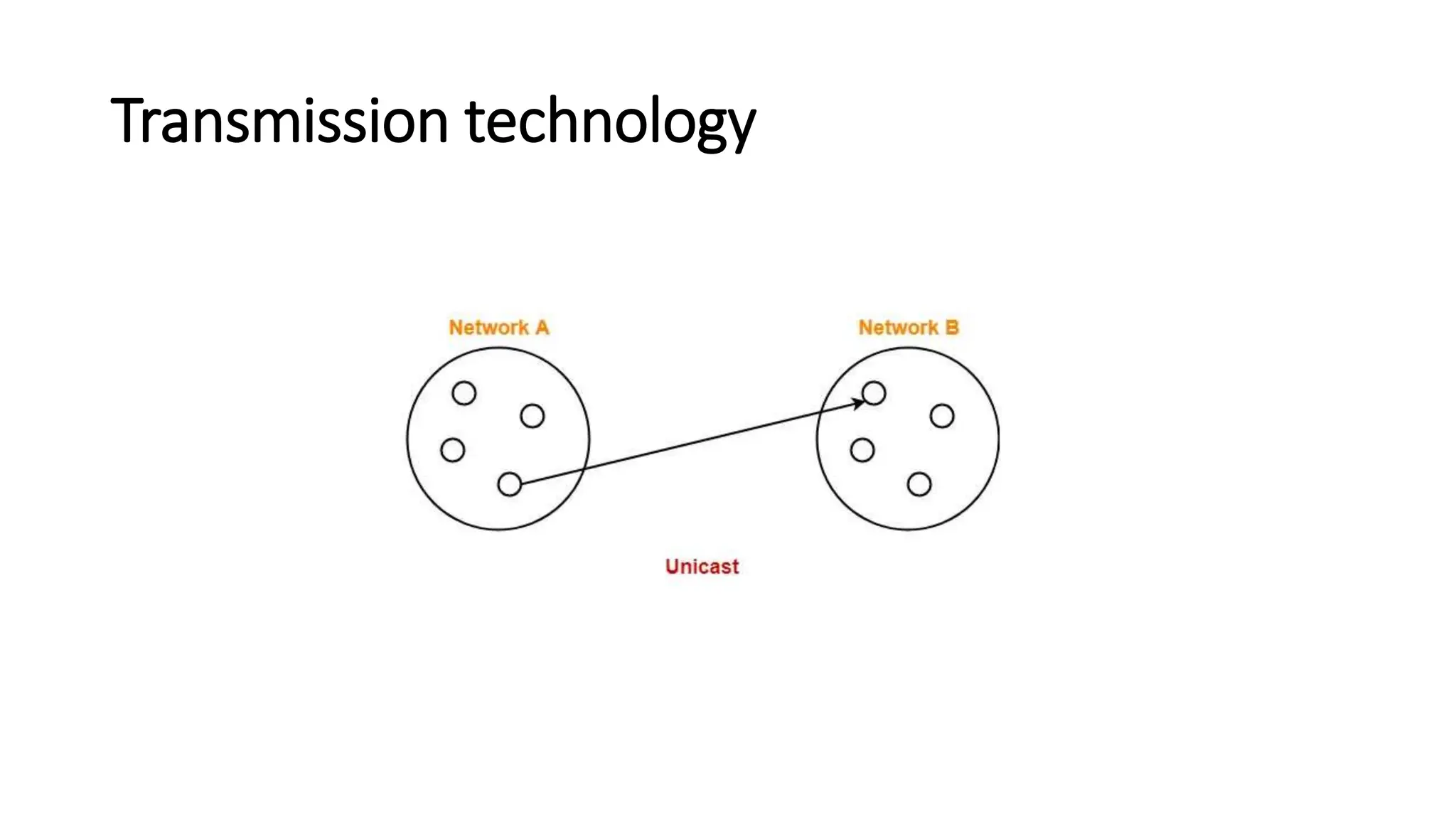 Transmission technology

Network A

Network B

Unicast